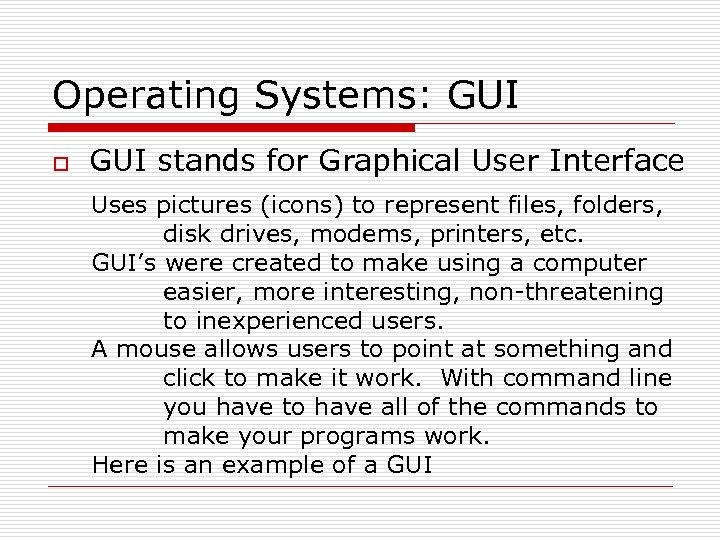 Operating Systems: GUI

GUI stands for Graphical User Interface

Uses pictures (icons) to represent files, folders, disk drives, modems, printers, etc.

GUI's were created to make using a computer easier, more interesting, non-threatening to inexperienced users.

A mouse allows users to point at something and click to make it work. With command line you have to have all of the commands to make your programs work.

Here is an example of a GUI